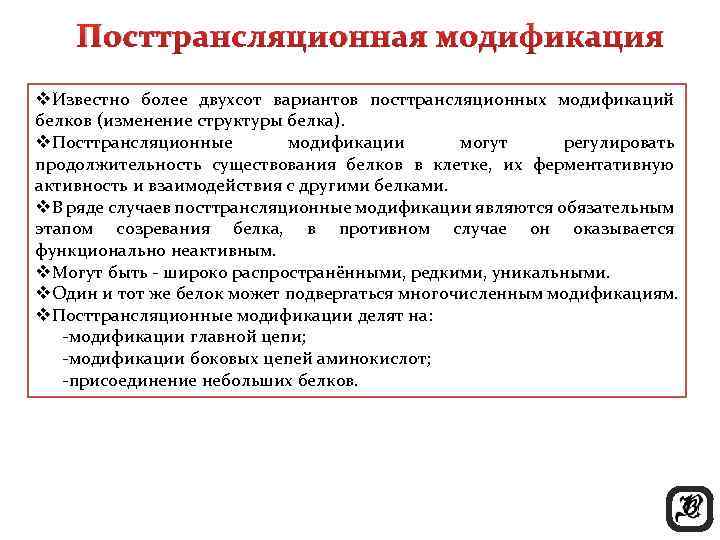 Посттрансляционная модификация

❖Известно более двухсот вариантов посттрансляционных модификаций белков (изменение структуры белка).
❖Посттрансляционные модификации могут регулировать продолжительность существования белков в клетке, их ферментативную активность и взаимодействия с другими белками.
❖В ряде случаев посттрансляционные модификации являются обязательным этапом созревания белка, в противном случае он оказывается функционально неактивным.
❖Могут быть - широко распространёнными, редкими, уникальными.
❖Один и тот же белок может подвергаться многочисленным модификациям.
❖Посттрансляционные модификации делят на:
-модификации главной цепи;
-модификации боковых цепей аминокислот;
-присоединение небольших белков.